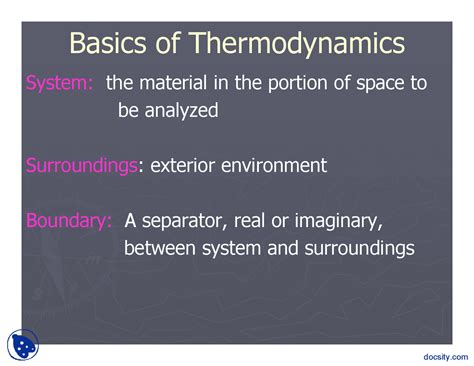 Basics of Thermodynamics

System: the material in the portion of space to be analyzed

Surroundings: exterior environment

Boundary: A separator, real or imaginary, between system and surroundings

docsity.com